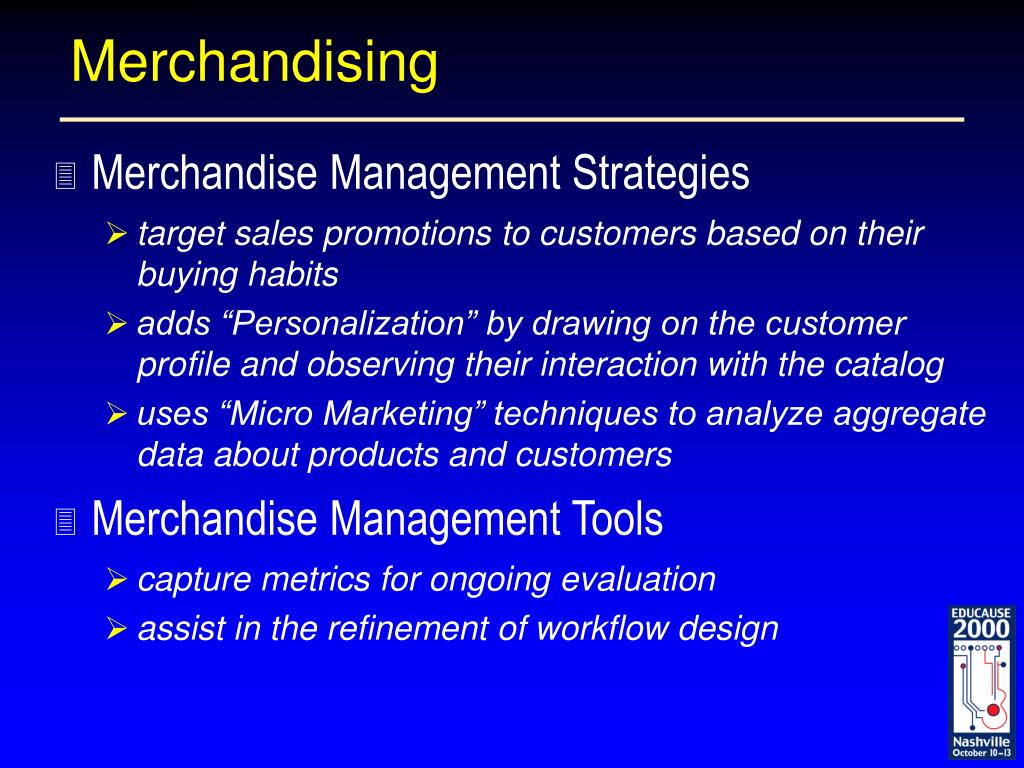 Merchandising

Merchandise Management Strategies

target sales promotions to customers based on their buying habits

adds “Personalization” by drawing on the customer profile and observing their interaction with the catalog

uses “Micro Marketing” techniques to analyze aggregate data about products and customers

Merchandise Management Tools

capture metrics for ongoing evaluation

assist in the refinement of workflow design

EDUCAUSE
2000
Nashville
October 10–13